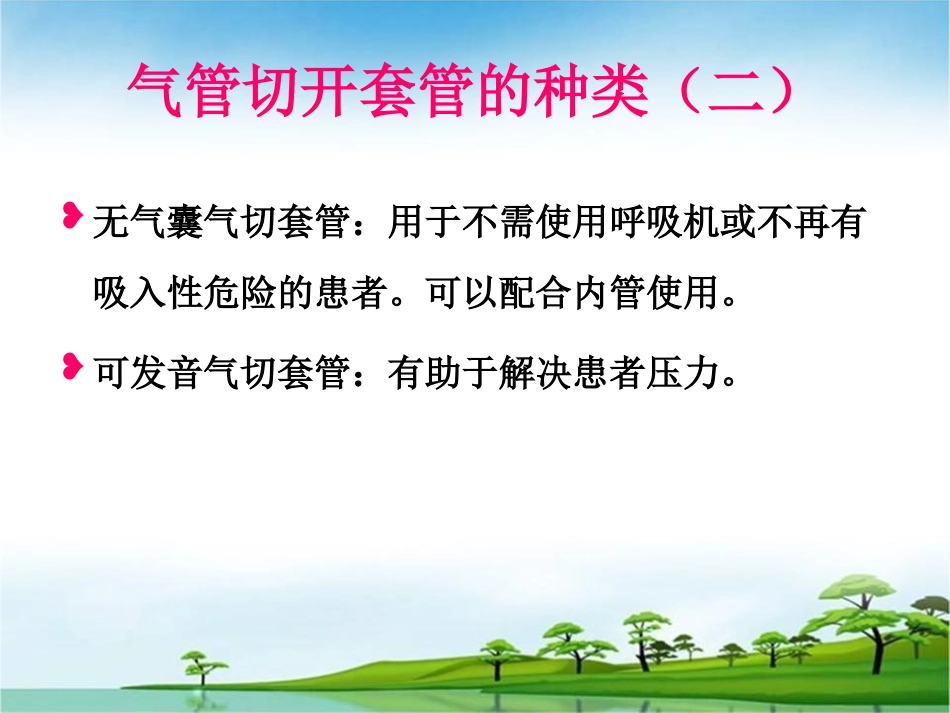 气管切开套管的种类（二）

无气囊气切套管：用于不需使用呼吸机或不再有吸入性危险的患者。可以配合内管使用。

可发音气切套管：有助于解决患者压力。